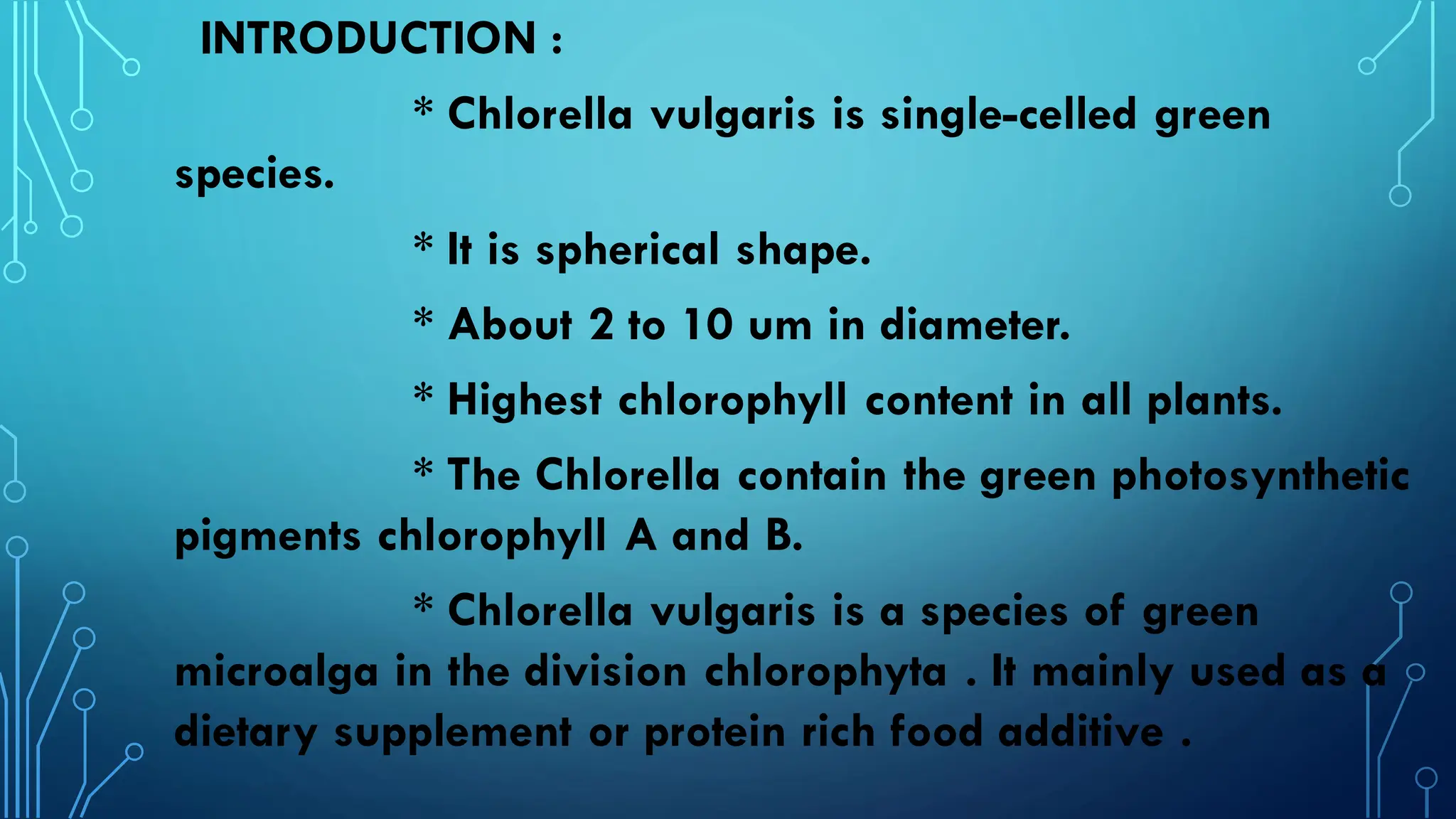 INTRODUCTION :

* Chlorella vulgaris is single-celled green species.

* It is spherical shape.

* About 2 to 10 um in diameter.

* Highest chlorophyll content in all plants.

* The Chlorella contain the green photosynthetic pigments chlorophyll A and B.

* Chlorella vulgaris is a species of green microalga in the division chlorophyta . It mainly used as a dietary supplement or protein rich food additive .